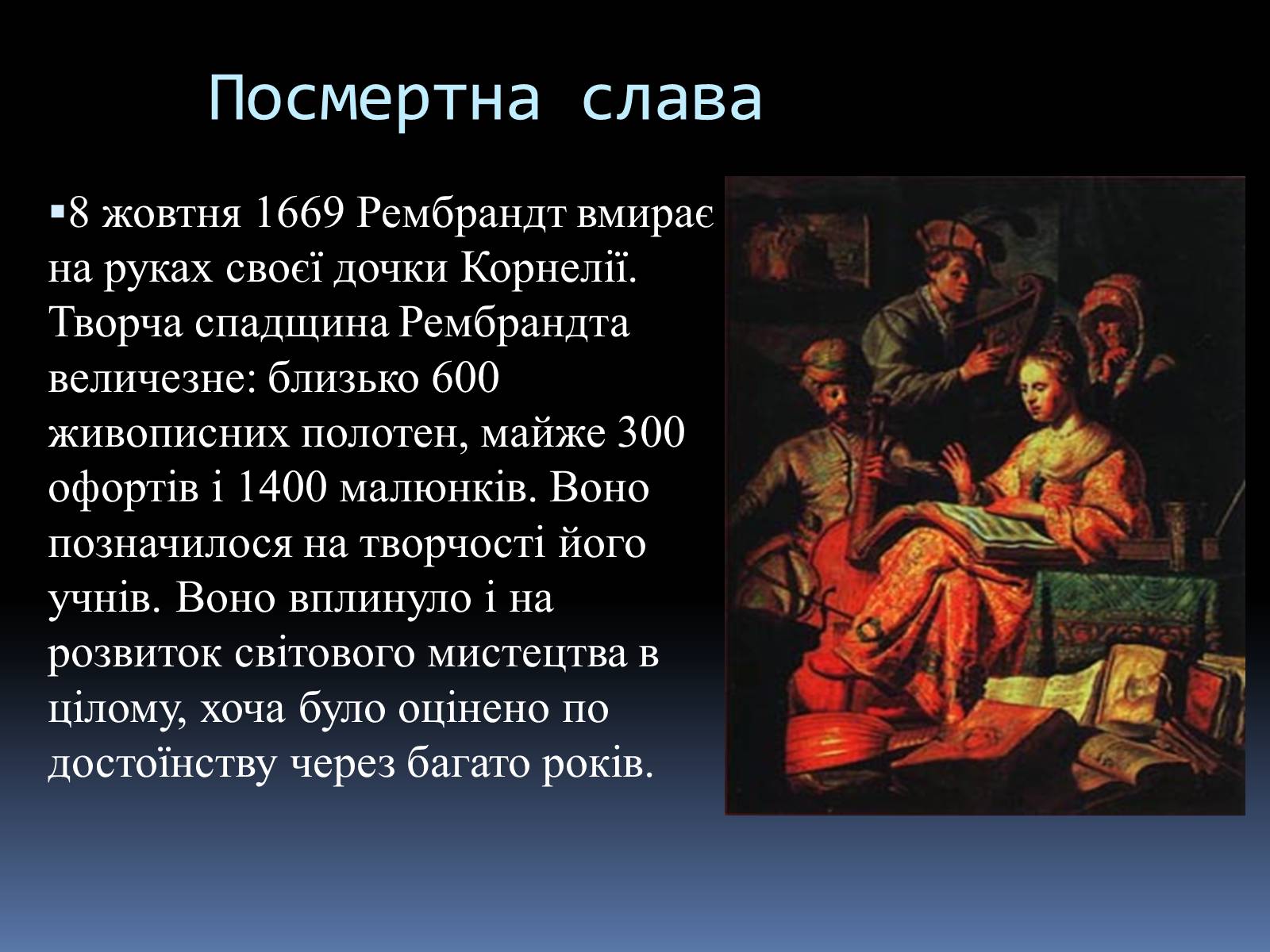 Посмертна слава

▪8 жовтня 1669 Рембрандт вмирає на руках своєї дочки Корнелії. Творча спадщина Рембрандта величезне: близько 600 живописних полотен, майже 300 офортів і 1400 малюнків. Воно позначилося на творчості його учнів. Воно вплинуло і на розвиток світового мистецтва в цілому, хоча було оцінено по достоїнству через багато років.